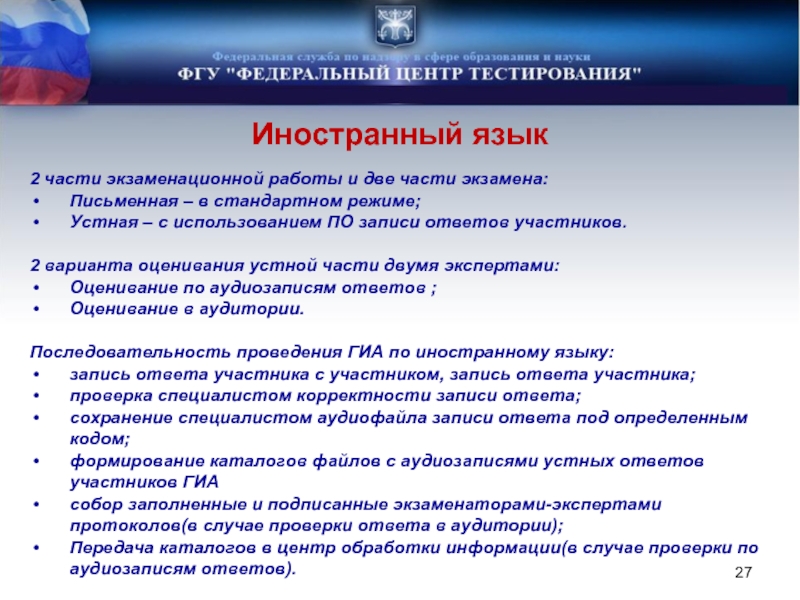 Федеральная служба по надзору в сфере образования и науки
ФГУ "ФЕДЕРАЛЬНЫЙ ЦЕНТР ТЕСТИРОВАНИЯ"

Иностранный язык

2 части экзаменационной работы и две части экзамена:
• Письменная – в стандартном режиме;
• Устная – с использованием ПО записи ответов участников.

2 варианта оценивания устной части двумя экспертами:
• Оценивание по аудиозаписям ответов ;
• Оценивание в аудитории.

Последовательность проведения ГИА по иностранному языку:
• запись ответа участника с участником, запись ответа участника;
• проверка специалистом корректности записи ответа;
• сохранение специалистом аудиофайла записи ответа под определенным кодом;
• формирование каталогов файлов с аудиозаписями устных ответов участников ГИА
• собор заполненные и подписанные экзаменаторами-экспертами протоколов(в случае проверки ответа в аудитории);
• Передача каталогов в центр обработки информации(в случае проверки по аудиозаписям ответов).

27